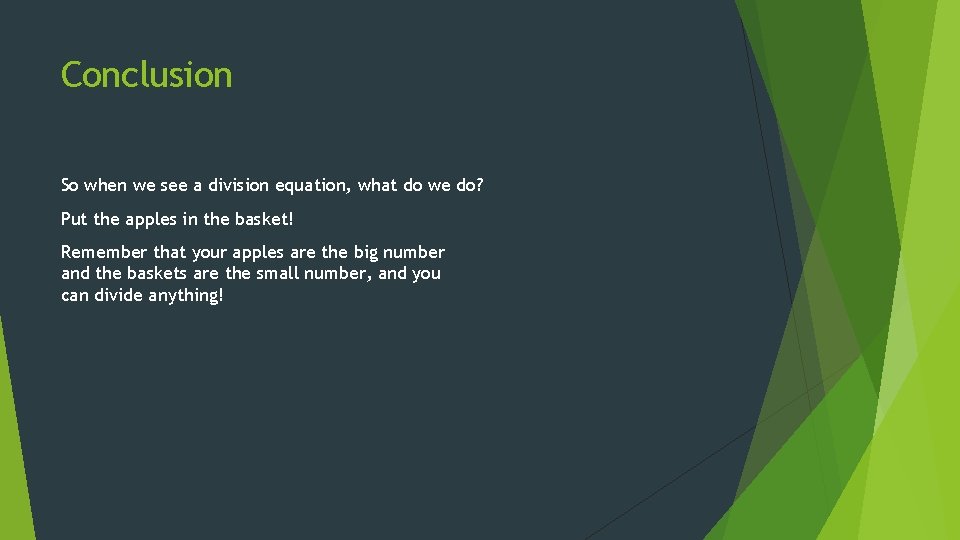 Conclusion

So when we see a division equation, what do we do?

Put the apples in the basket!

Remember that your apples are the big number and the baskets are the small number, and you can divide anything!